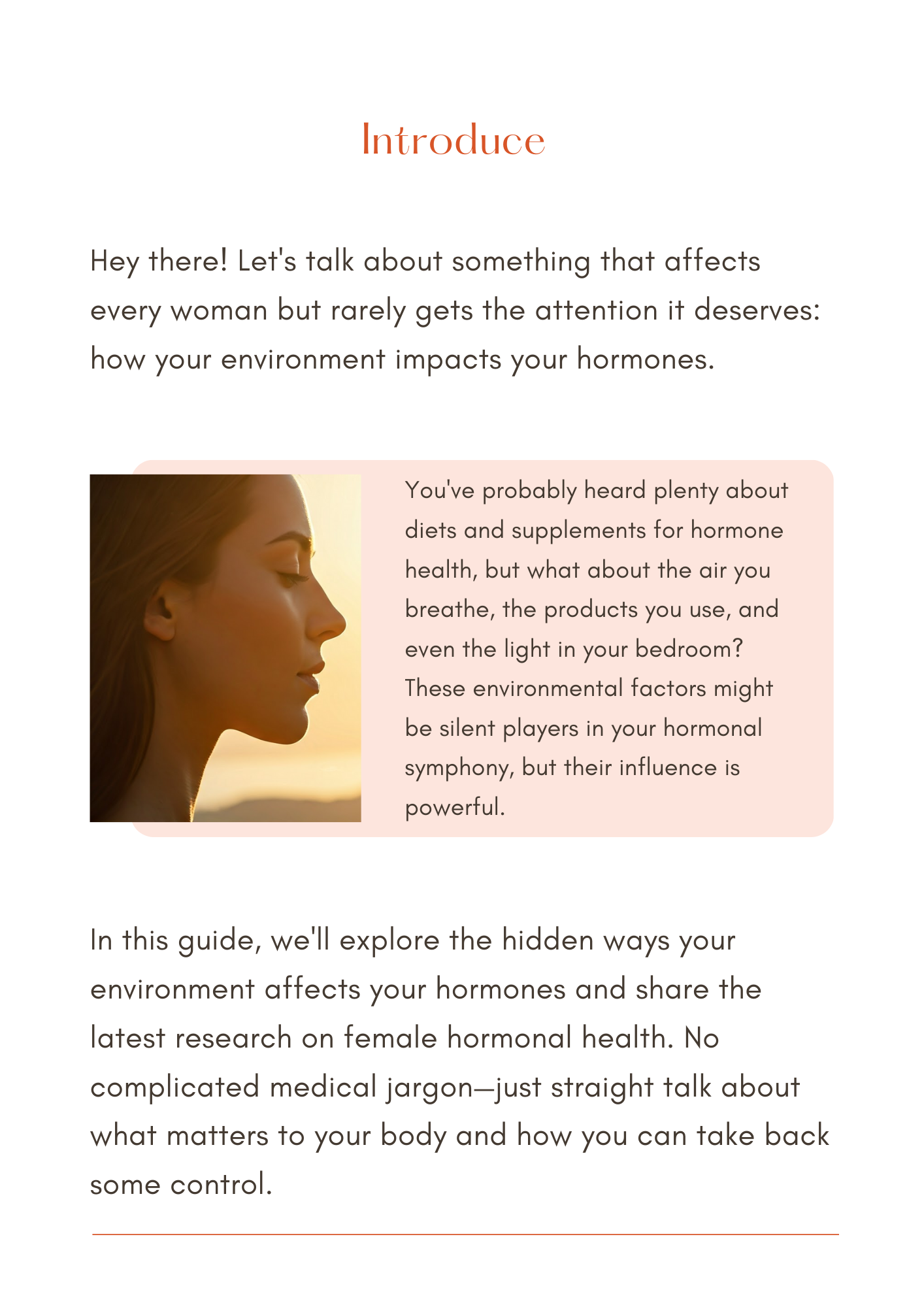 Introduce

Hey there! Let's talk about something that affects every woman but rarely gets the attention it deserves: how your environment impacts your hormones.

You've probably heard plenty about diets and supplements for hormone health, but what about the air you breathe, the products you use, and even the light in your bedroom? These environmental factors might be silent players in your hormonal symphony, but their influence is powerful.

In this guide, we'll explore the hidden ways your environment affects your hormones and share the latest research on female hormonal health. No complicated medical jargon—just straight talk about what matters to your body and how you can take back some control.